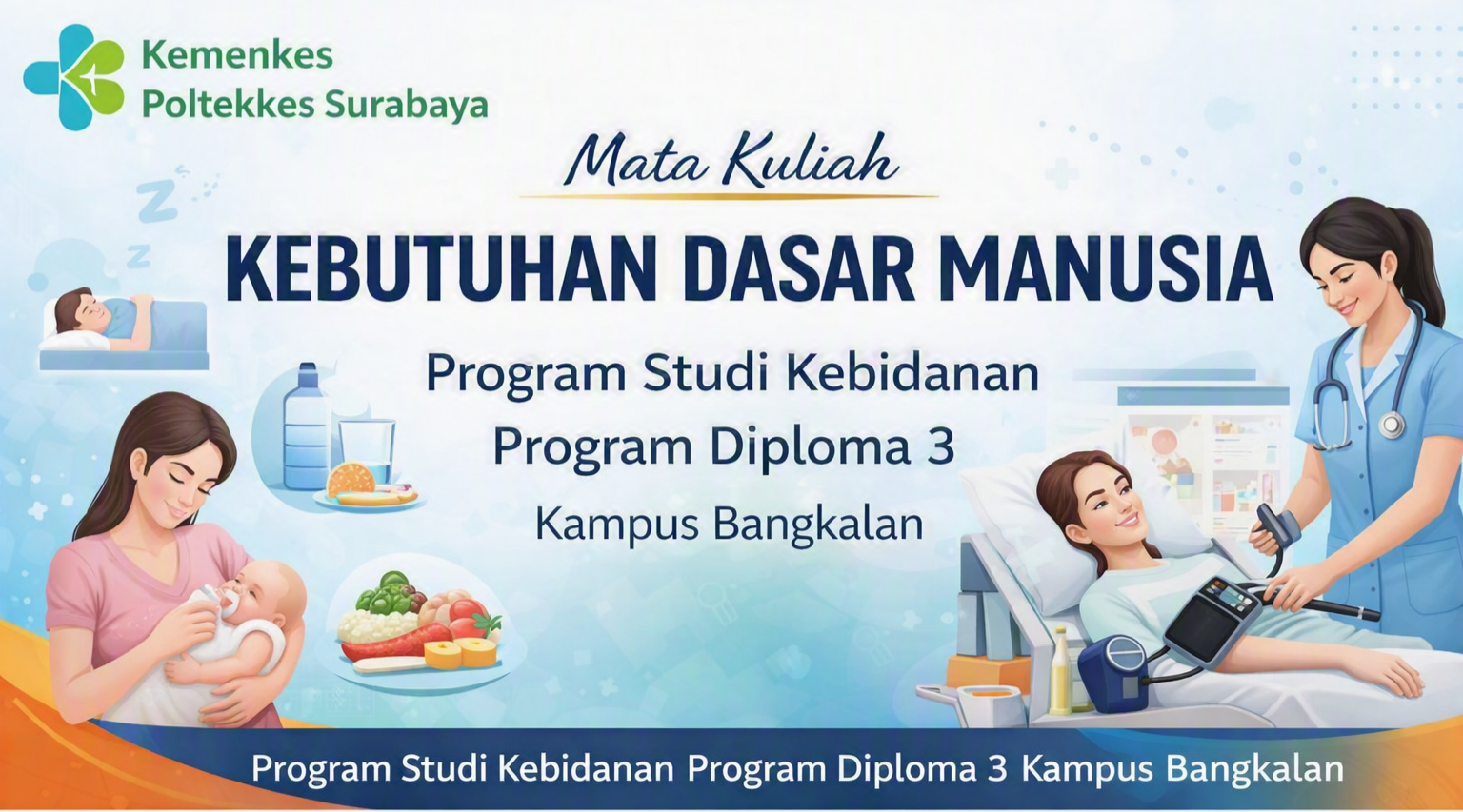 Kemenkes
Poltekkes Surabaya

Mata Kuliah

KEBUTUHAN DASAR MANUSIA

Program Studi Kebidanan
Program Diploma 3
Kampus Bangkalan

Program Studi Kebidanan Program Diploma 3 Kampus Bangkalan